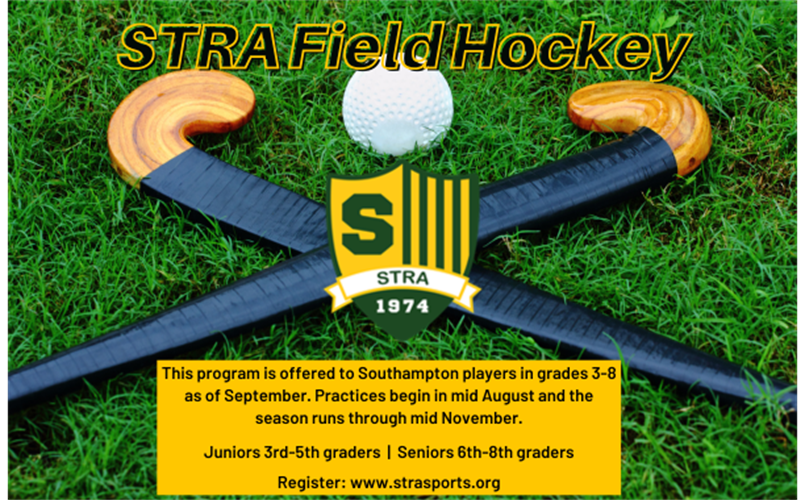 STRA Field Hockey

S
STRA
1974

This program is offered to Southampton players in grades 3-8 as of September. Practices begin in mid August and the season runs through mid November.

Juniors 3rd-5th graders | Seniors 6th-8th graders

Register: www.strasports.org